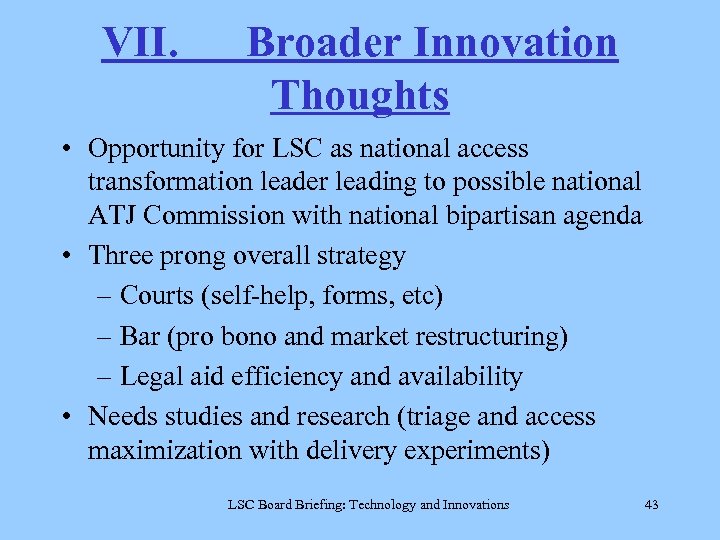 VII. Broader Innovation Thoughts

• Opportunity for LSC as national access transformation leader leading to possible national ATJ Commission with national bipartisan agenda

• Three prong overall strategy

– Courts (self-help, forms, etc)

– Bar (pro bono and market restructuring)

– Legal aid efficiency and availability

• Needs studies and research (triage and access maximization with delivery experiments)

LSC Board Briefing: Technology and Innovations

43